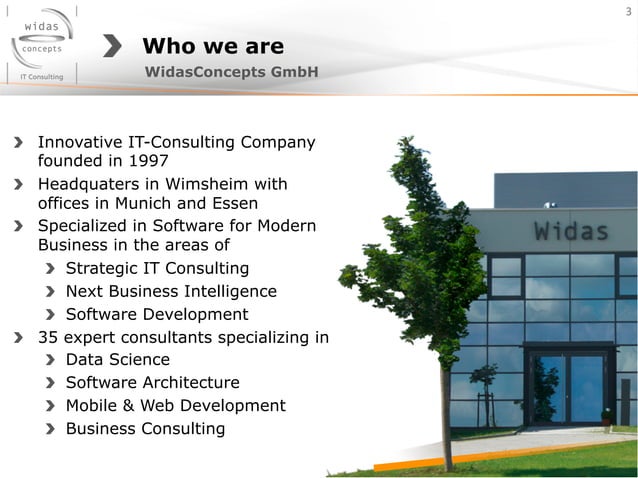 widas concepts
IT Consulting

3

Who we are
WidasConcepts GmbH

Innovative IT-Consulting Company founded in 1997
Headquaters in Wimsheim with offices in Munich and Essen
Specialized in Software for Modern Business in the areas of
Strategic IT Consulting
Next Business Intelligence
Software Development
35 expert consultants specializing in
Data Science
Software Architecture
Mobile & Web Development
Business Consulting

Widas